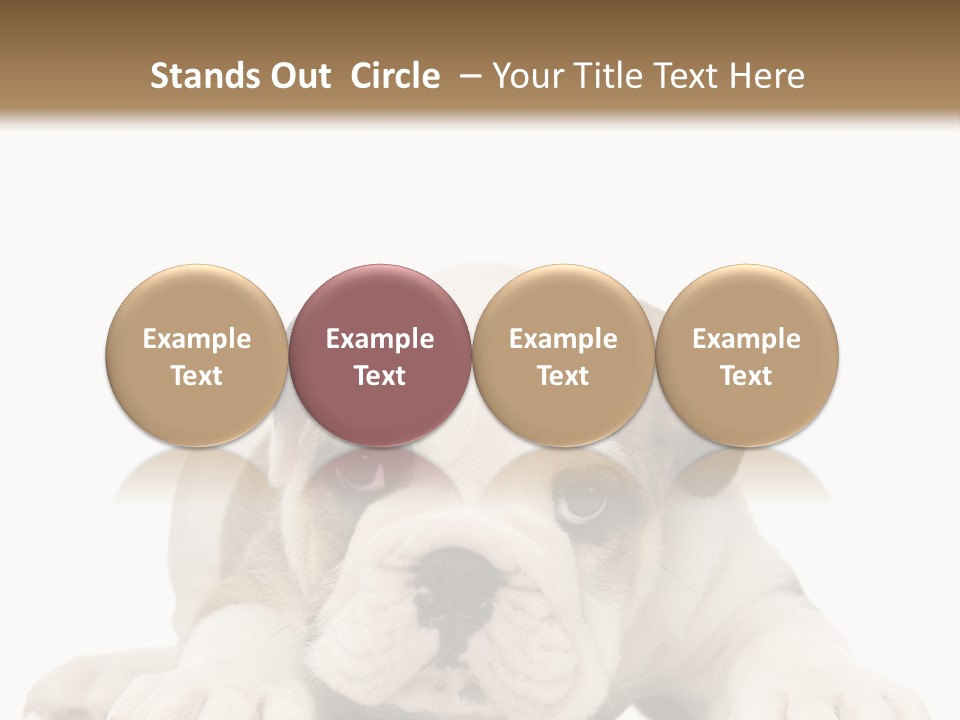 Stands Out Circle – Your Title Text Here

Example Text

Example Text

Example Text

Example Text